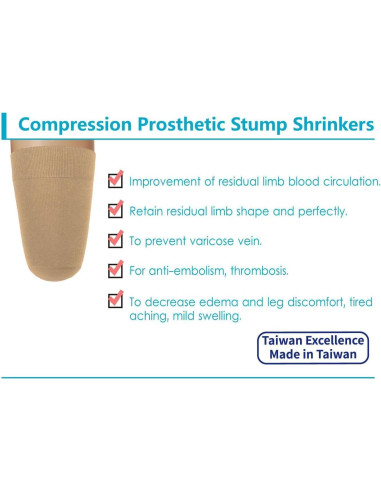 Compression Prosthetic Stump Shrinkers

Improvement of residual limb blood circulation.

Retain residual limb shape and perfectly.

To prevent varicose vein.

For anti-embolism, thrombosis.

To decrease edema and leg discomfort, tired aching, mild swelling.

Taiwan Excellence
Made in Taiwan